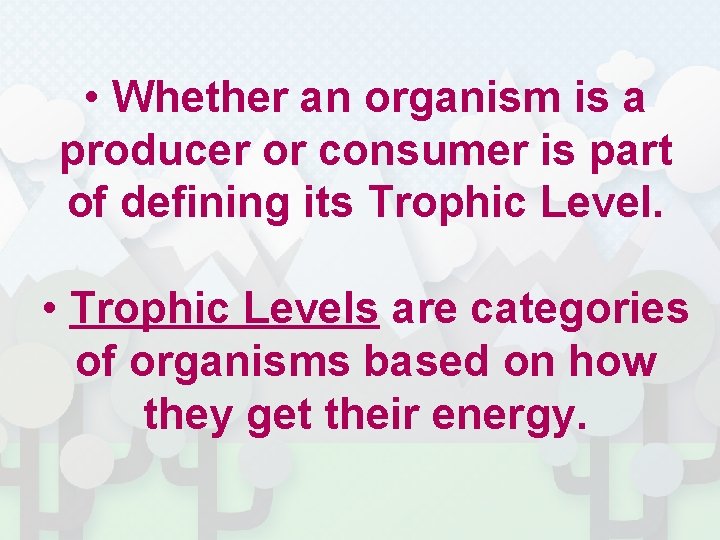 • Whether an organism is a producer or consumer is part of defining its Trophic Level.

• Trophic Levels are categories of organisms based on how they get their energy.